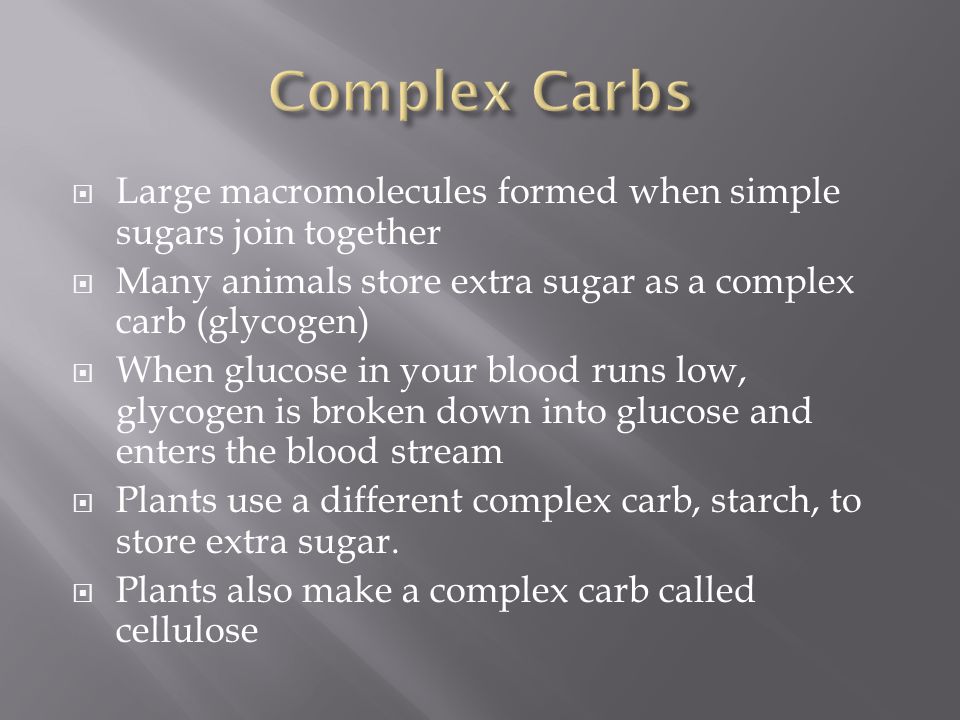 Complex Carbs

Large macromolecules formed when simple sugars join together

Many animals store extra sugar as a complex carb (glycogen)

When glucose in your blood runs low, glycogen is broken down into glucose and enters the blood stream

Plants use a different complex carb, starch, to store extra sugar.

Plants also make a complex carb called cellulose